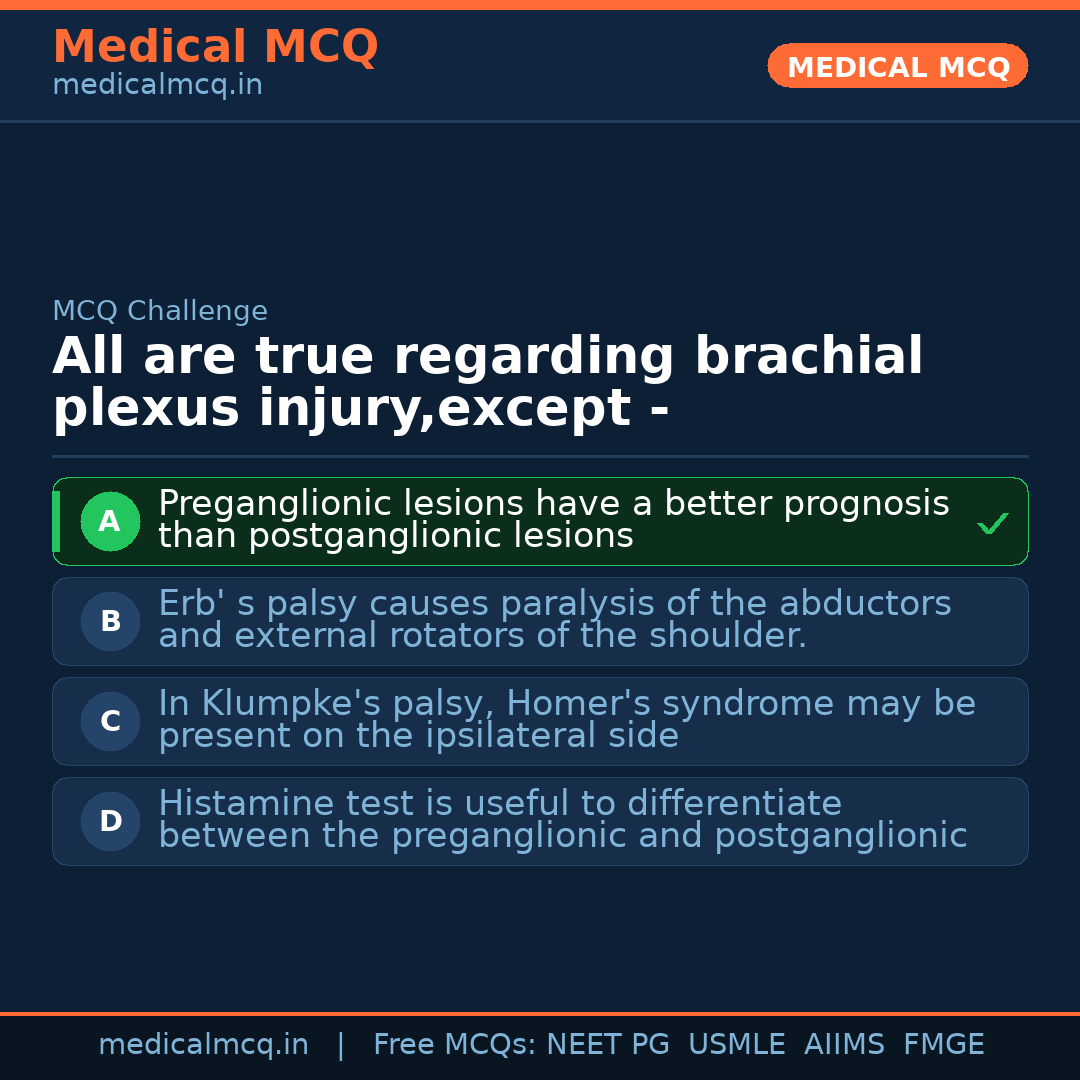 Medical MCQ
medicalmcq.in

MEDICAL MCQ

MCQ Challenge

All are true regarding brachial plexus injury,except -

A Preganglionic lesions have a better prognosis than postganglionic lesions ✓

B Erb' s palsy causes paralysis of the abductors and external rotators of the shoulder.

C In Klumpke's palsy, Homer's syndrome may be present on the ipsilateral side

D Histamine test is useful to differentiate between the preganglionic and postganglionic

medicalmcq.in | Free MCQs: NEET PG USMLE AIIMS FMGE